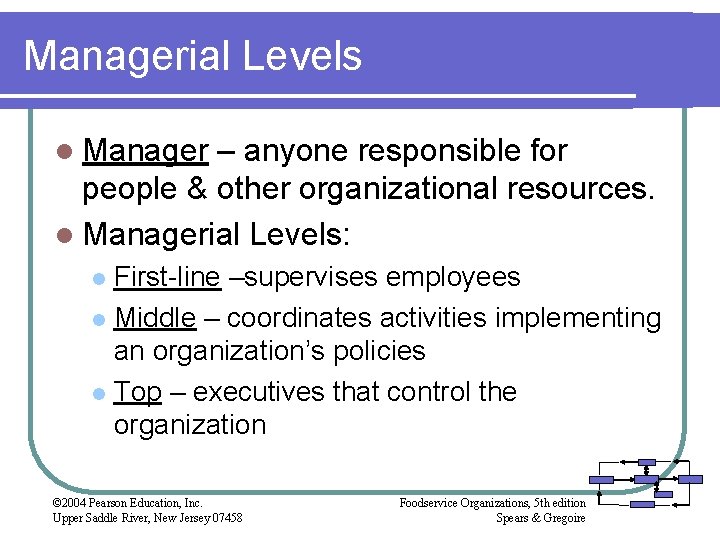 Managerial Levels

Manager – anyone responsible for people & other organizational resources.

Managerial Levels:

First-line –supervises employees

Middle – coordinates activities implementing an organization's policies

Top – executives that control the organization

©2004 Pearson Education, Inc.
Upper Saddle River, New Jersey 07458

Foodservice Organizations, 5th edition
Spears & Gregoire